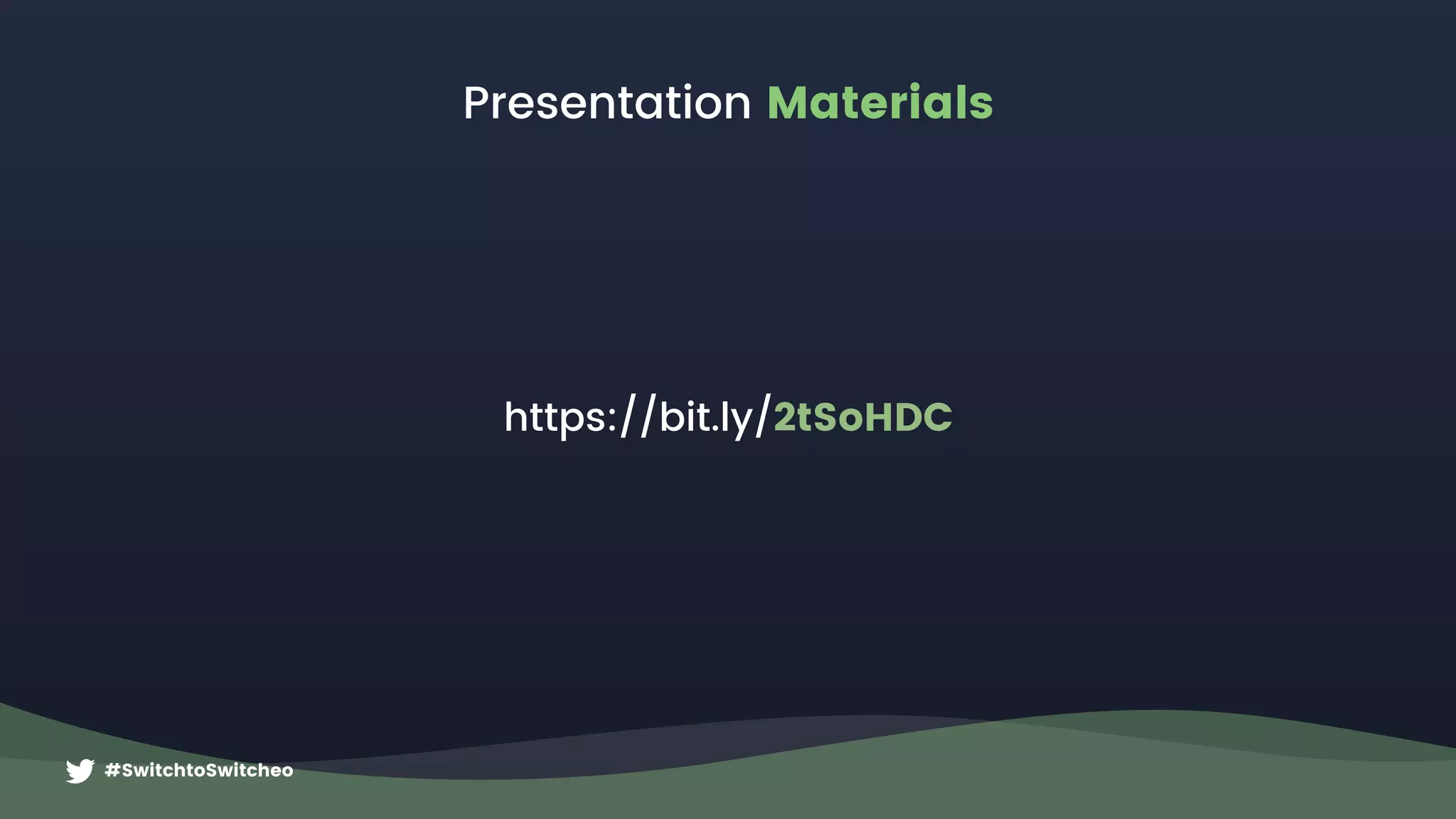 Presentation Materials

https://bit.ly/2tSoHDC

#SwitchtoSwitcheo